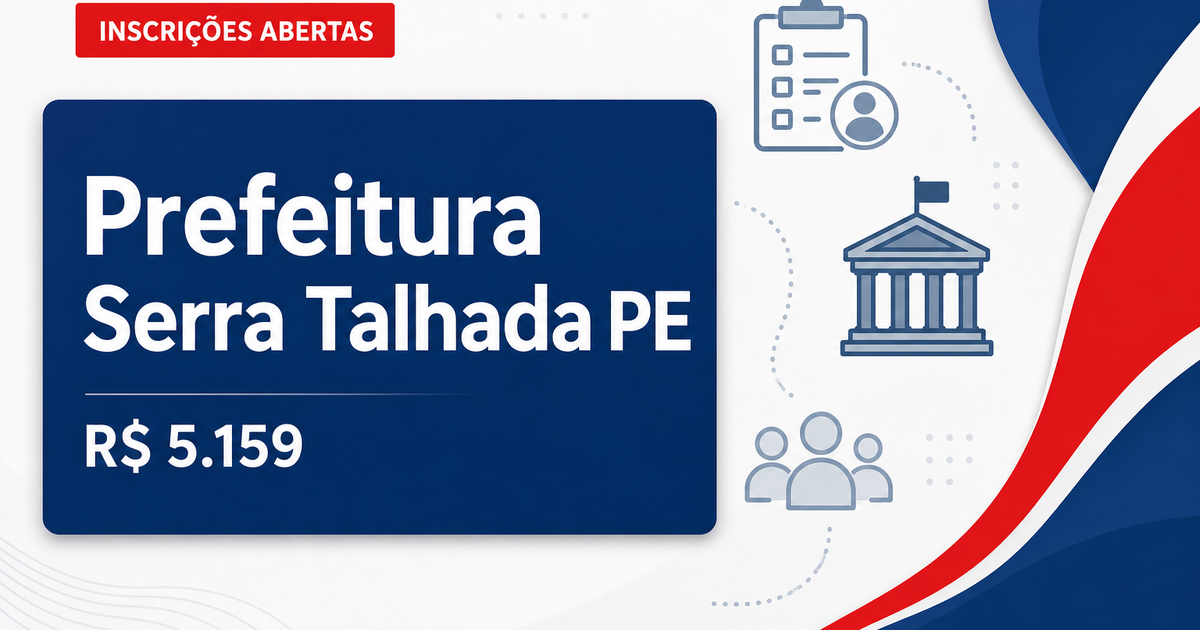 INSCRIÇÕES ABERTAS

Prefeitura
Serra Talhada PE

R$ 5.159